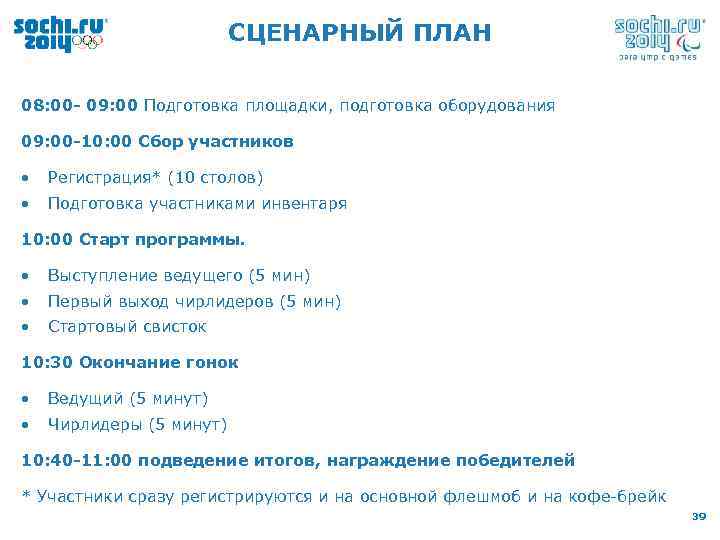 sochi.ru 2014

СЦЕНАРНЫЙ ПЛАН

sochi.ru 2014 paralympic games

08:00- 09:00 Подготовка площадки, подготовка оборудования

09:00-10:00 Сбор участников

• Регистрация* (10 столов)
• Подготовка участниками инвентаря

10:00 Старт программы.

• Выступление ведущего (5 мин)
• Первый выход чирлидеров (5 мин)
• Стартовый свисток

10:30 Окончание гонок

• Ведущий (5 минут)
• Чирлидеры (5 минут)

10:40-11:00 подведение итогов, награждение победителей

* Участники сразу регистрируются и на основной флешмоб и на кофе-брейк

39